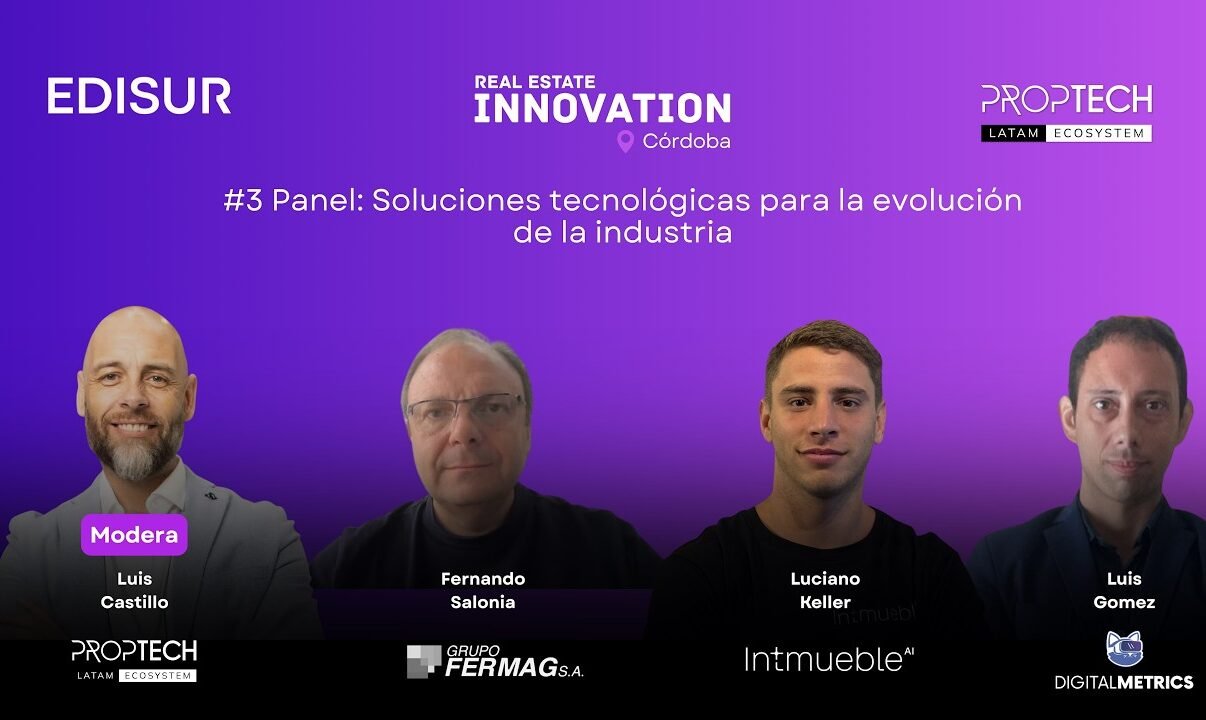 EDISUR

REAL ESTATE
INNOVATION
Córdoba

PROPTECH
LATAM ECOSYSTEM

#3 Panel: Soluciones tecnológicas para la evolución de la industria

Modera
Luis Castillo
PROPTECH
LATAM ECOSYSTEM

Fernando Salonia
GRUPO FERMAG S.A.

Luciano Keller
Intmueble AI

Luis Gomez
DIGITALMETRICS